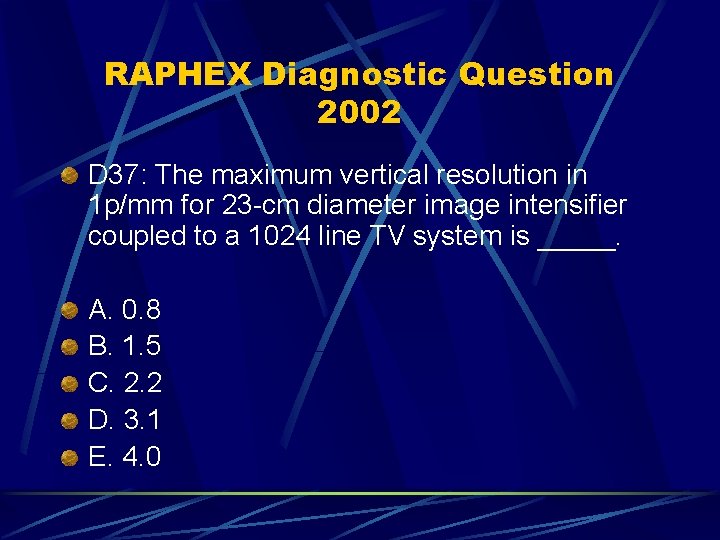 RAPHEX Diagnostic Question 2002

D37: The maximum vertical resolution in 1p/mm for 23-cm diameter image intensifier coupled to a 1024 line TV system is _____.

A. 0.8
B. 1.5
C. 2.2
D. 3.1
E. 4.0